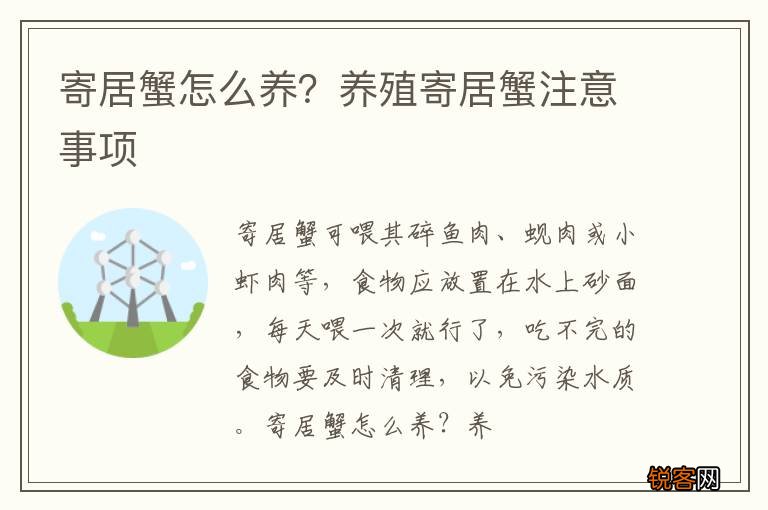 寄居蟹怎么养？养殖寄居蟹注意事项

寄居蟹可喂其碎鱼肉、蚬肉或小虾肉等，食物应放置在水上砂面，每天喂一次就行了，吃不完的食物要及时清理，以免污染水质。寄居蟹怎么养？养

锐客网